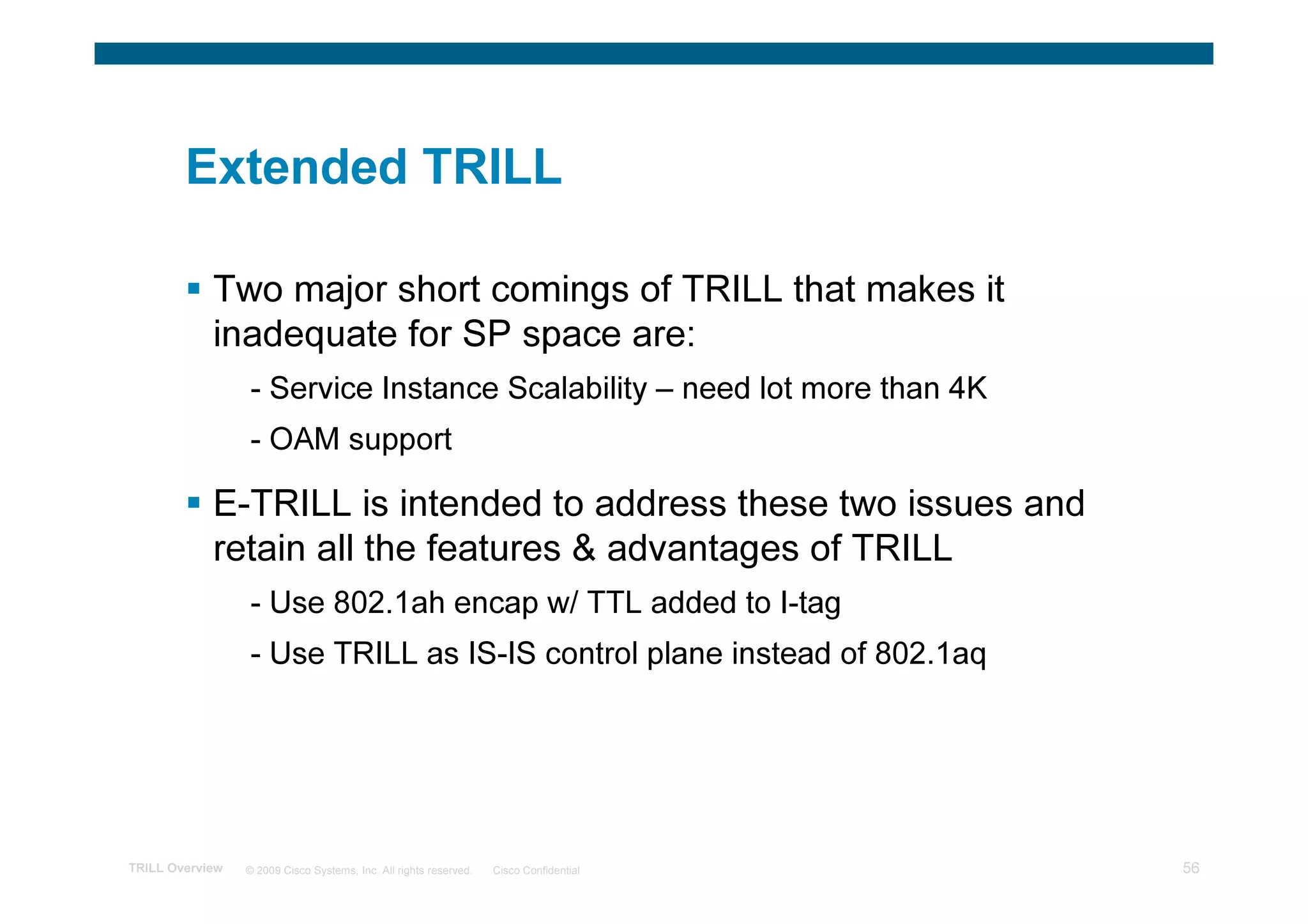 Extended TRILL

▪ Two major short comings of TRILL that makes it inadequate for SP space are:

- Service Instance Scalability – need lot more than 4K

- OAM support

▪ E-TRILL is intended to address these two issues and retain all the features & advantages of TRILL

- Use 802.1ah encap w/ TTL added to I-tag

- Use TRILL as IS-IS control plane instead of 802.1aq

TRILL Overview © 2009 Cisco Systems, Inc. All rights reserved. Cisco Confidential 56